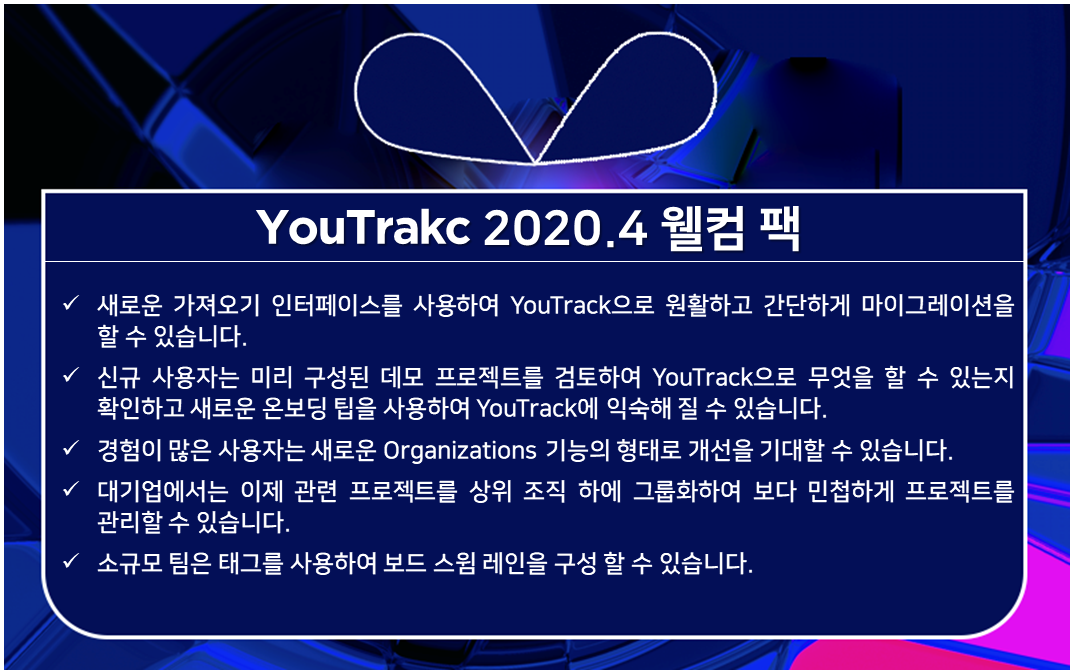 YouTrakc 2020.4 웰컴 팩

✓ 새로운 가져오기 인터페이스를 사용하여 YouTrack으로 원활하고 간단하게 마이그레이션을 할 수 있습니다.

✓ 신규 사용자는 미리 구성된 데모 프로젝트를 검토하여 YouTrack으로 무엇을 할 수 있는지 확인하고 새로운 온보딩 팁을 사용하여 YouTrack에 익숙해 질 수 있습니다.

✓ 경험이 많은 사용자는 새로운 Organizations 기능의 형태로 개선을 기대할 수 있습니다.

✓ 대기업에서는 이제 관련 프로젝트를 상위 조직 하에 그룹화하여 보다 민첩하게 프로젝트를 관리할 수 있습니다.

✓ 소규모 팀은 태그를 사용하여 보드 스윔 레인을 구성 할 수 있습니다.